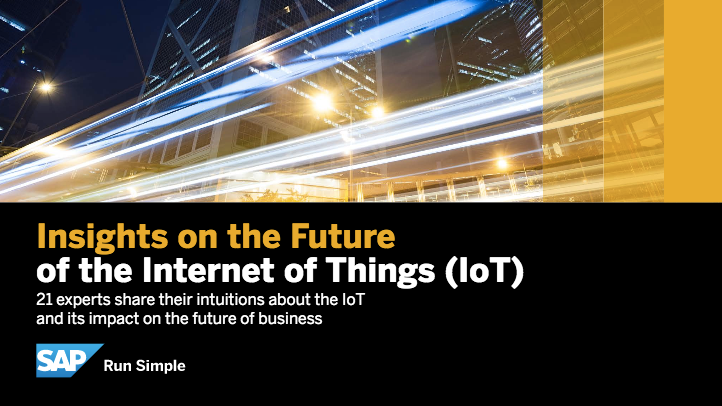 Insights on the Future
of the Internet of Things (IoT)

21 experts share their intuitions about the IoT and its impact on the future of business

SAP Run Simple